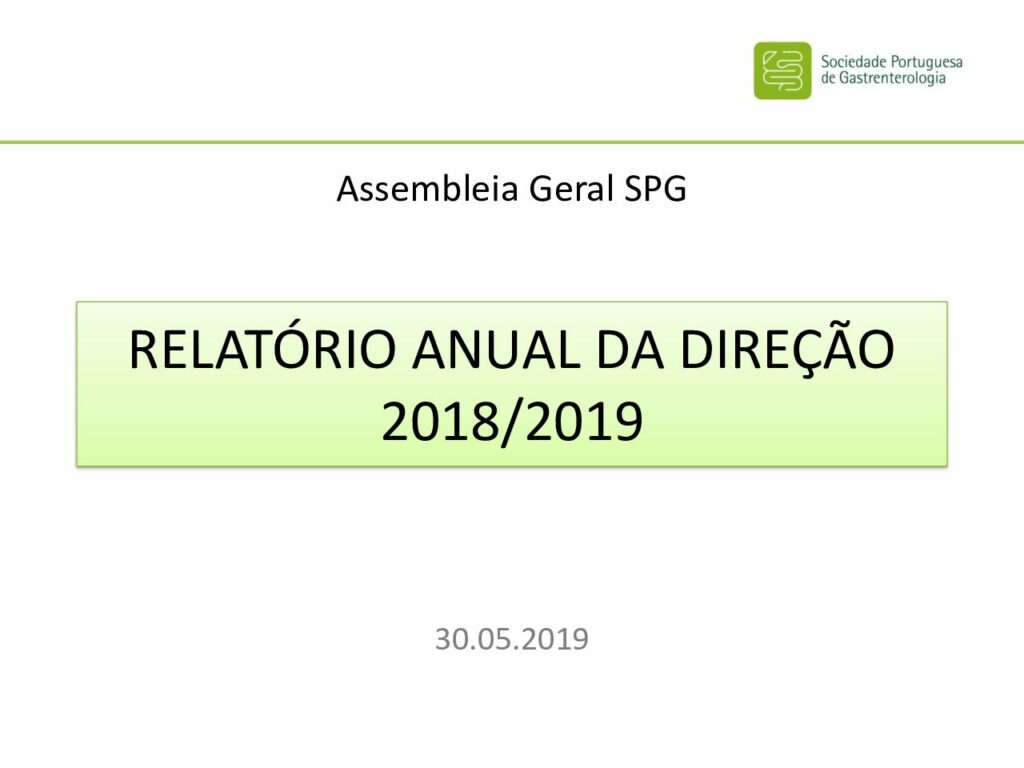 Sociedade Portuguesa de Gastrenterologia

Assembleia Geral SPG

RELATÓRIO ANUAL DA DIREÇÃO 2018/2019

30.05.2019